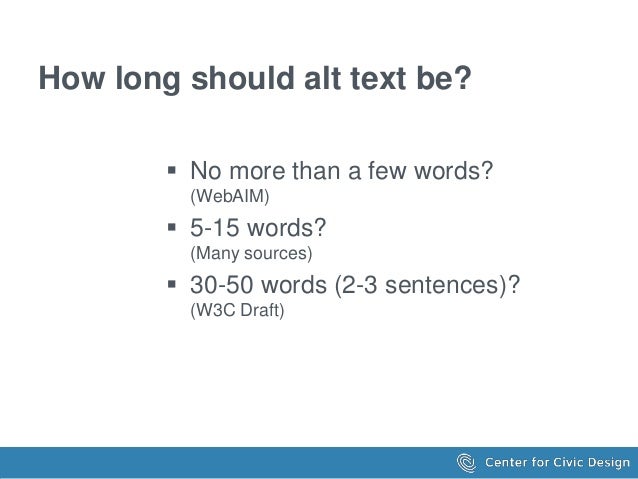 How long should alt text be?

▪ No more than a few words?
(WebAIM)

▪ 5-15 words?
(Many sources)

▪ 30-50 words (2-3 sentences)?
(W3C Draft)

Center for Civic Design